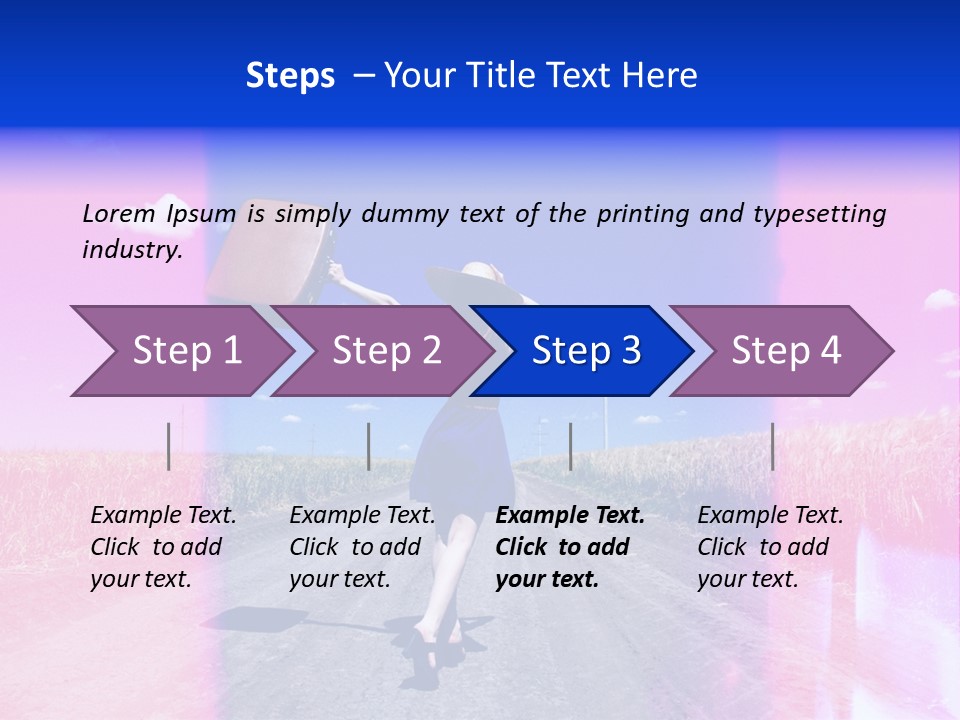 Steps – Your Title Text Here

Lorem Ipsum is simply dummy text of the printing and typesetting industry.

Step 1

Step 2

Step 3

Step 4

Example Text. Click to add your text.

Example Text. Click to add your text.

Example Text. Click to add your text.

Example Text. Click to add your text.